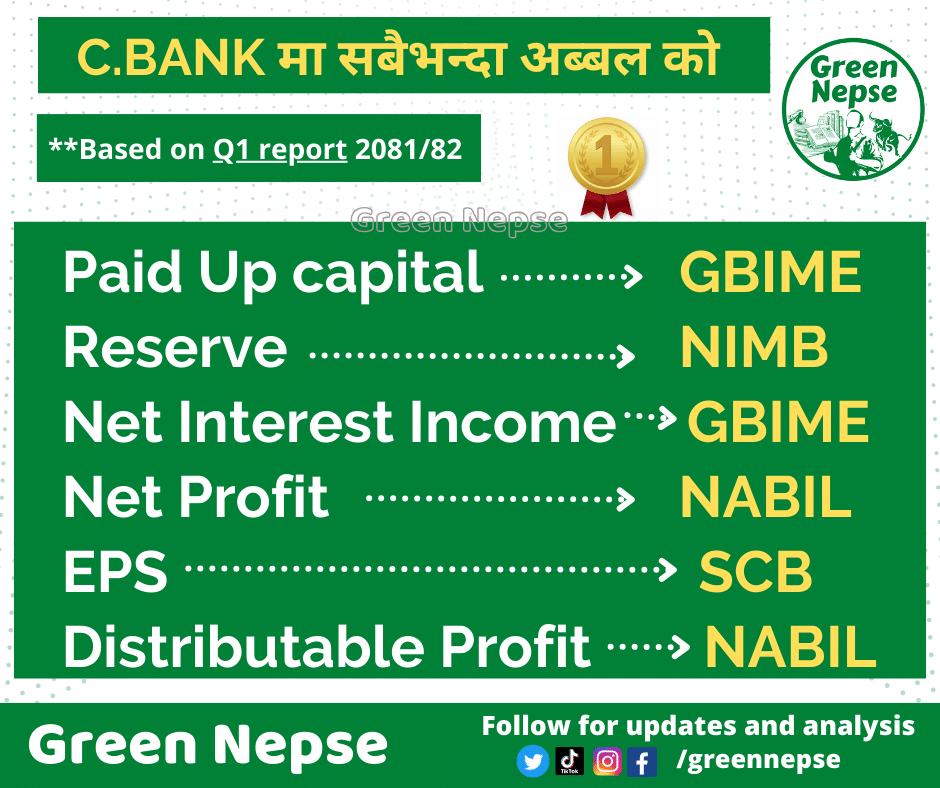 C.BANK मा सबैभन्दा अब्बल को

Green Nepse

**Based on Q1 report 2081/82

1

Green Nepse

Paid Up capital → GBIME
Reserve → NIMB
Net Interest Income → GBIME
Net Profit → NABIL
EPS → SCB
Distributable Profit → NABIL

Green Nepse

Follow for updates and analysis

TikTok /greennepse